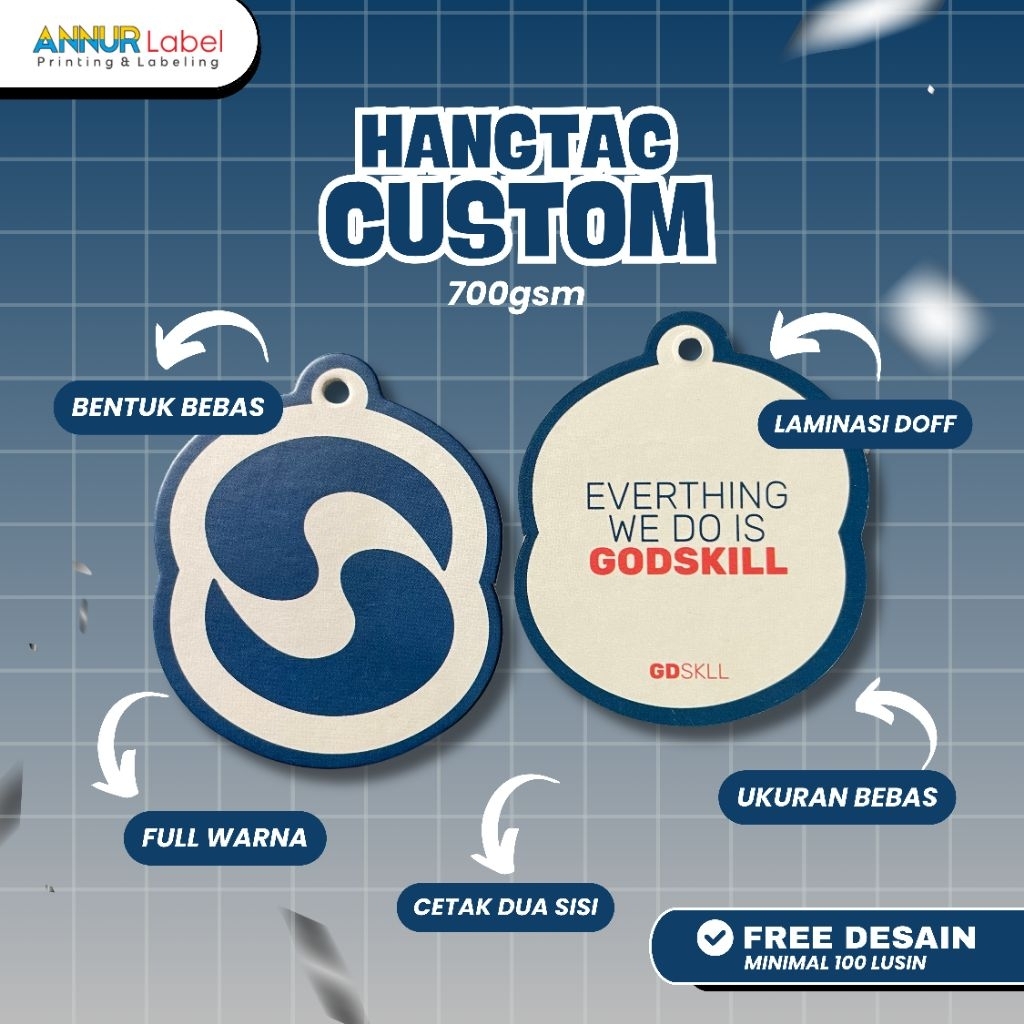 ANNUR Label
Printing & Labeling

HANGTAG
CUSTOM
700gsm

BENTUK BEBAS

LAMINASI DOFF

EVERTHING
WE DO IS
GODSKILL

GDSKLL

FULL WARNA

UKURAN BEBAS

CETAK DUA SISI

FREE DESAIN
MINIMAL 100 LUSIN